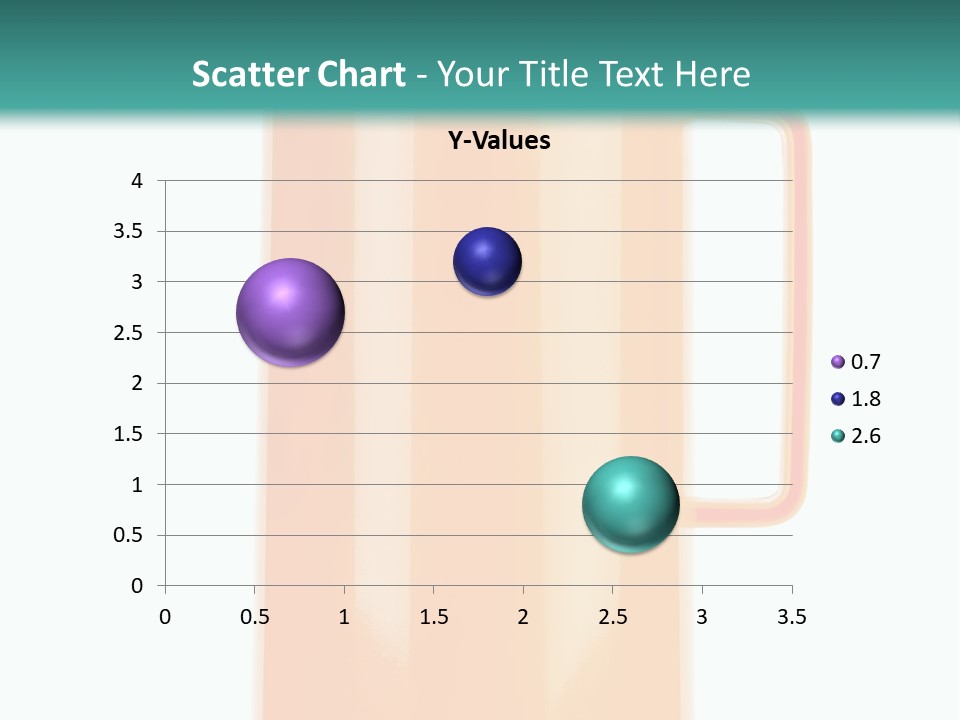 Scatter Chart - Your Title Text Here

Y-Values

4
3.5
3
2.5
2
1.5
1
0.5
0

0 0.5 1 1.5 2 2.5 3 3.5

0.7
1.8
2.6